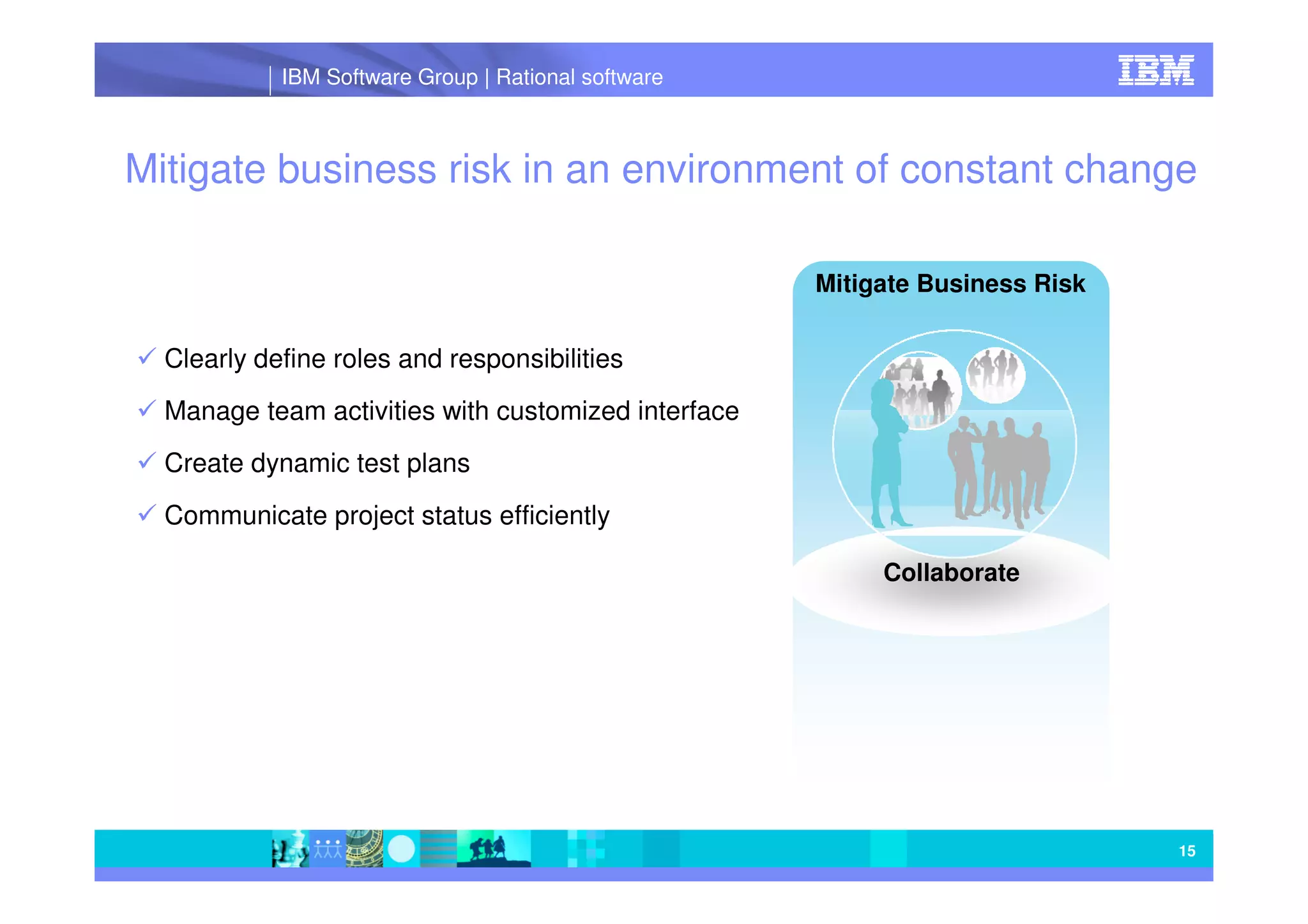 IBM Software Group | Rational software

IBM

Mitigate business risk in an environment of constant change

✓ Clearly define roles and responsibilities

✓ Manage team activities with customized interface

✓ Create dynamic test plans

✓ Communicate project status efficiently

Mitigate Business Risk

Collaborate

15